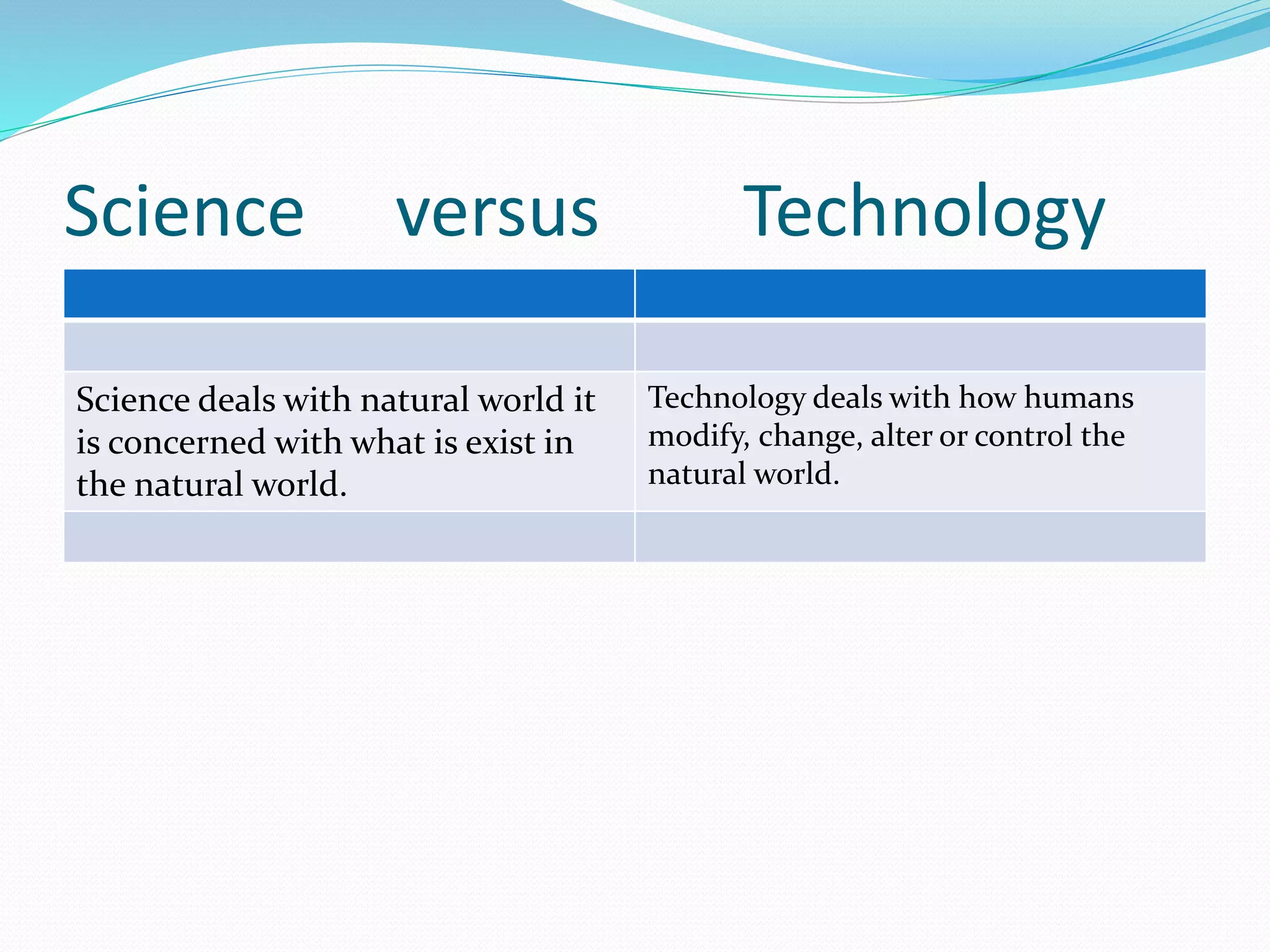 Science versus Technology

| | |
|---|---|
| | |
| Science deals with natural world it is concerned with what is exist in the natural world. | Technology deals with how humans modify, change, alter or control the natural world. |
| | |